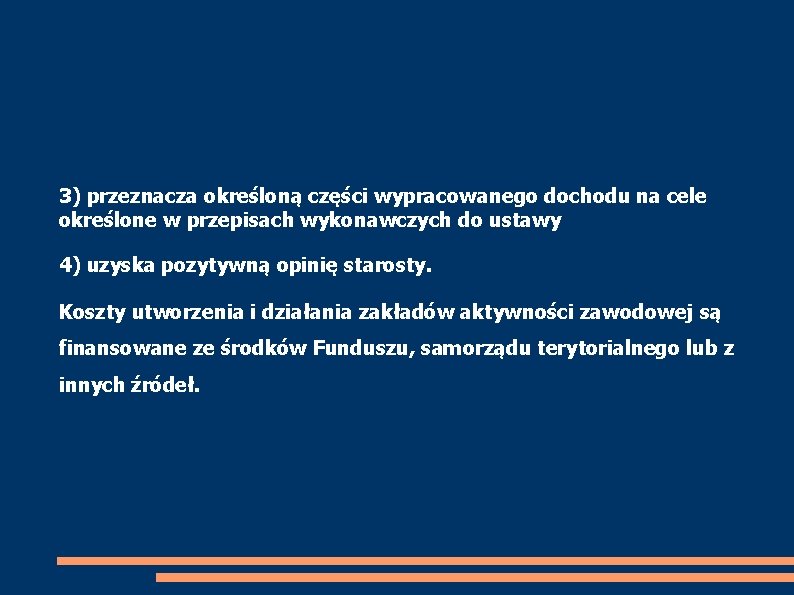 3) przeznacza określoną części wypracowanego dochodu na cele określone w przepisach wykonawczych do ustawy

4) uzyska pozytywną opinię starosty.

Koszty utworzenia i działania zakładów aktywności zawodowej są finansowane ze środków Funduszu, samorządu terytorialnego lub z innych źródeł.